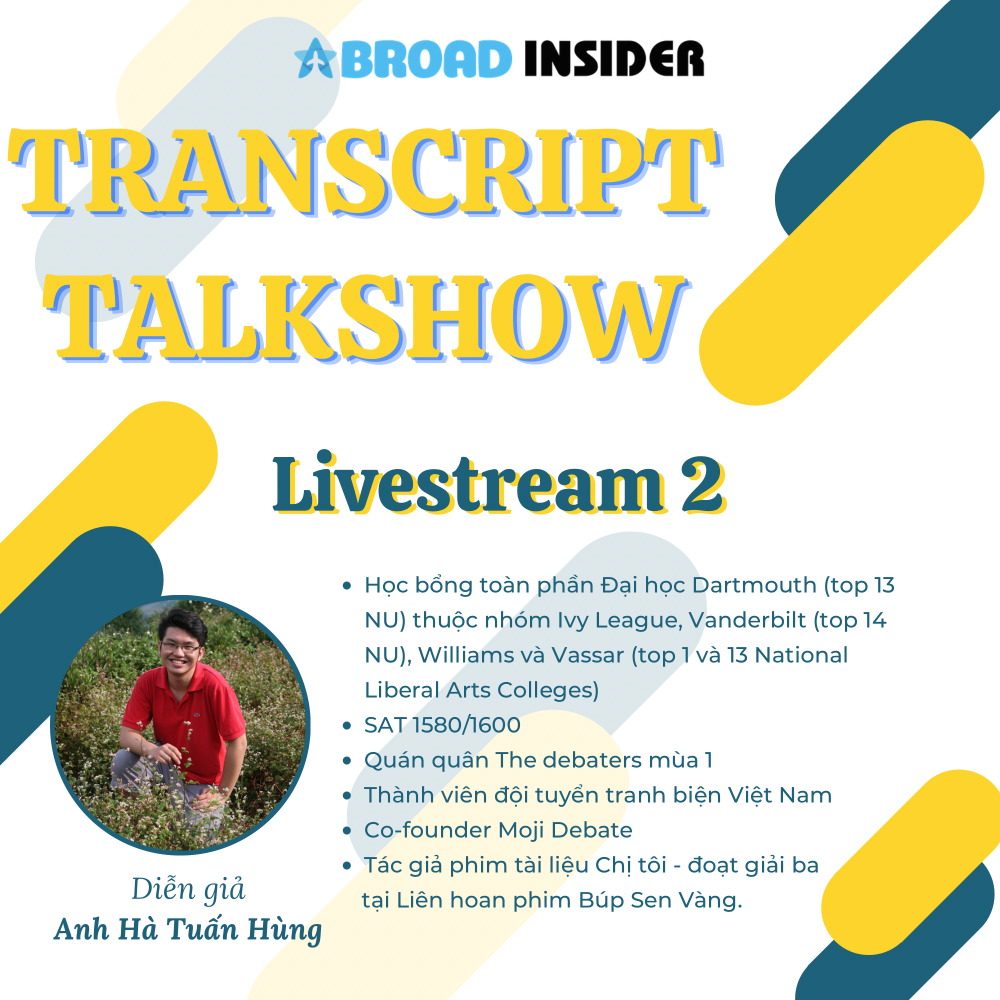 ABROAD INSIDER

TRANSCRIPT TALKSHOW

Livestream 2

- Học bổng toàn phần Đại học Dartmouth (top 13 NU) thuộc nhóm Ivy League, Vanderbilt (top 14 NU), Williams và Vassar (top 1 và 13 National Liberal Arts Colleges)
- SAT 1580/1600
- Quán quân The debaters mùa 1
- Thành viên đội tuyển tranh biện Việt Nam
- Co-founder Moji Debate
- Tác giả phim tài liệu Chị tôi - đoạt giải ba tại Liên hoan phim Búp Sen Vàng.

Diễn giả
Anh Hà Tuấn Hùng